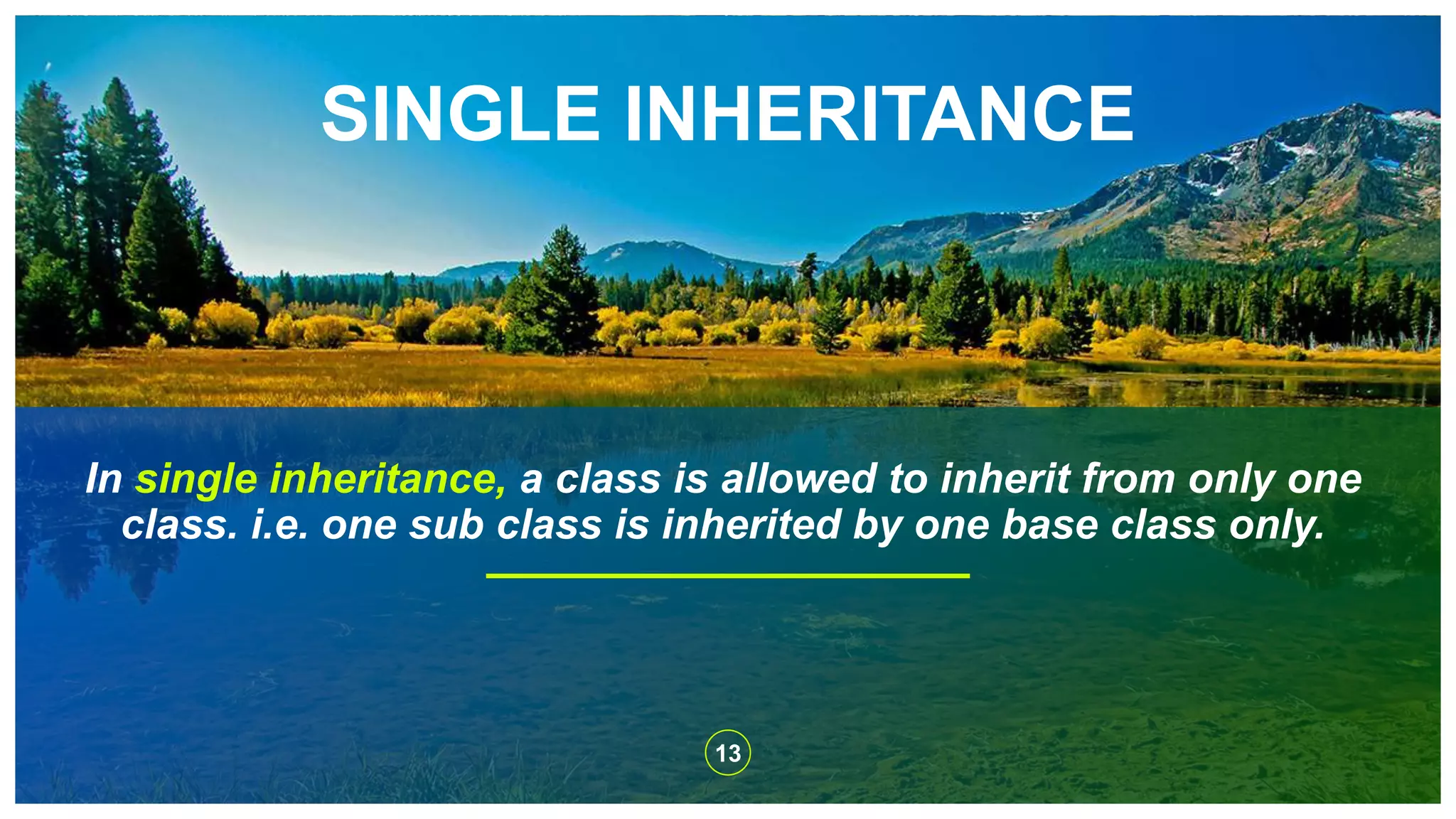 SINGLE INHERITANCE

In single inheritance, a class is allowed to inherit from only one class. i.e. one sub class is inherited by one base class only.

13